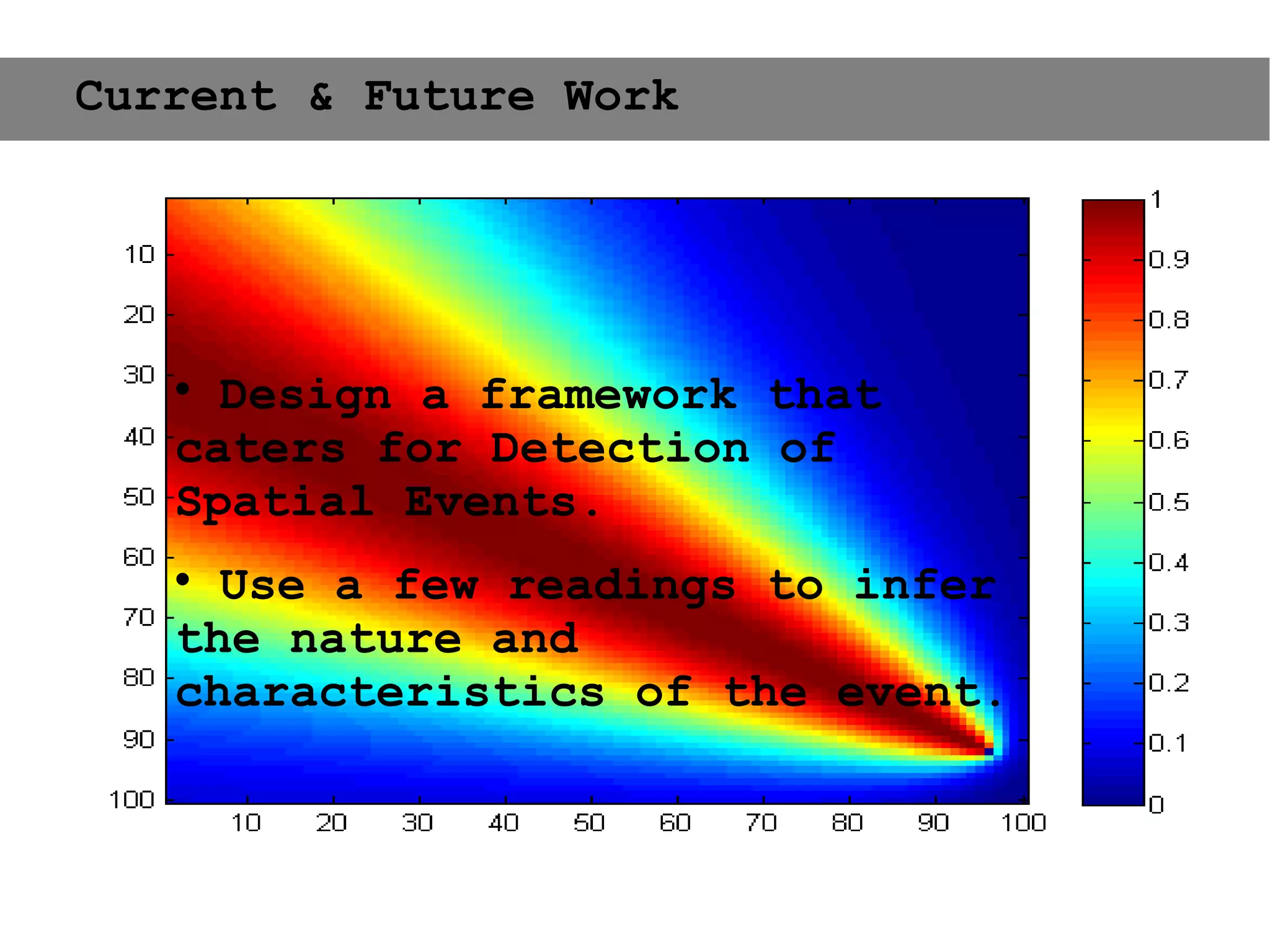 Current & Future Work

• Design a framework that caters for Detection of Spatial Events.

• Use a few readings to infer the nature and characteristics of the event.

10
20
30
40
50
60
70
80
90
100

10 20 30 40 50 60 70 80 90 100

1
0.9
0.8
0.7
0.6
0.5
0.4
0.3
0.2
0.1
0